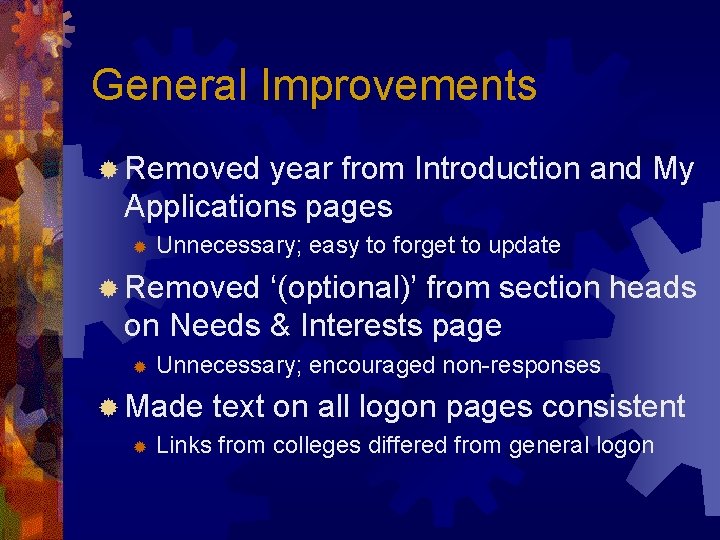 General Improvements

Removed year from Introduction and My Applications pages

Unnecessary; easy to forget to update

Removed ‘(optional)’ from section heads on Needs & Interests page

Unnecessary; encouraged non-responses

Made text on all logon pages consistent

Links from colleges differed from general logon